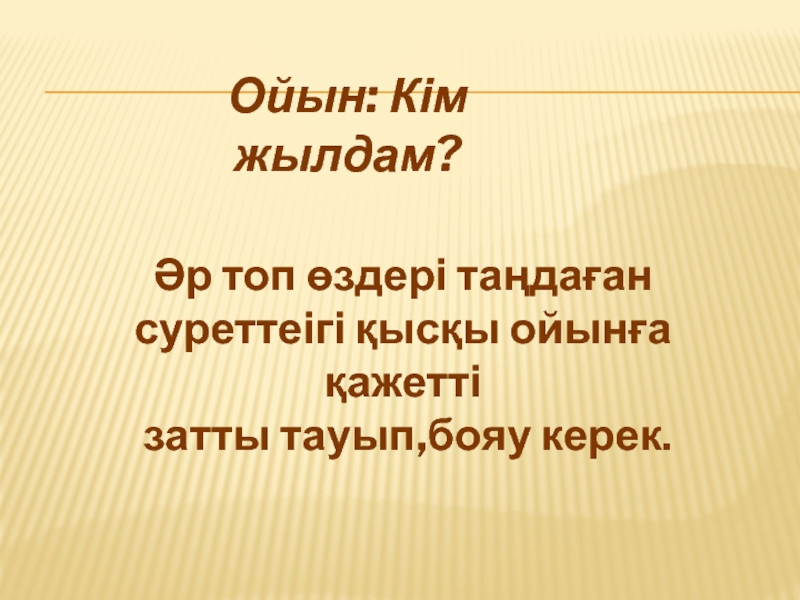 Ойын: Кім жылдам?

Әр топ өздері таңдаған суреттеігі қысқы ойынға қажетті
затты тауып,бояу керек.